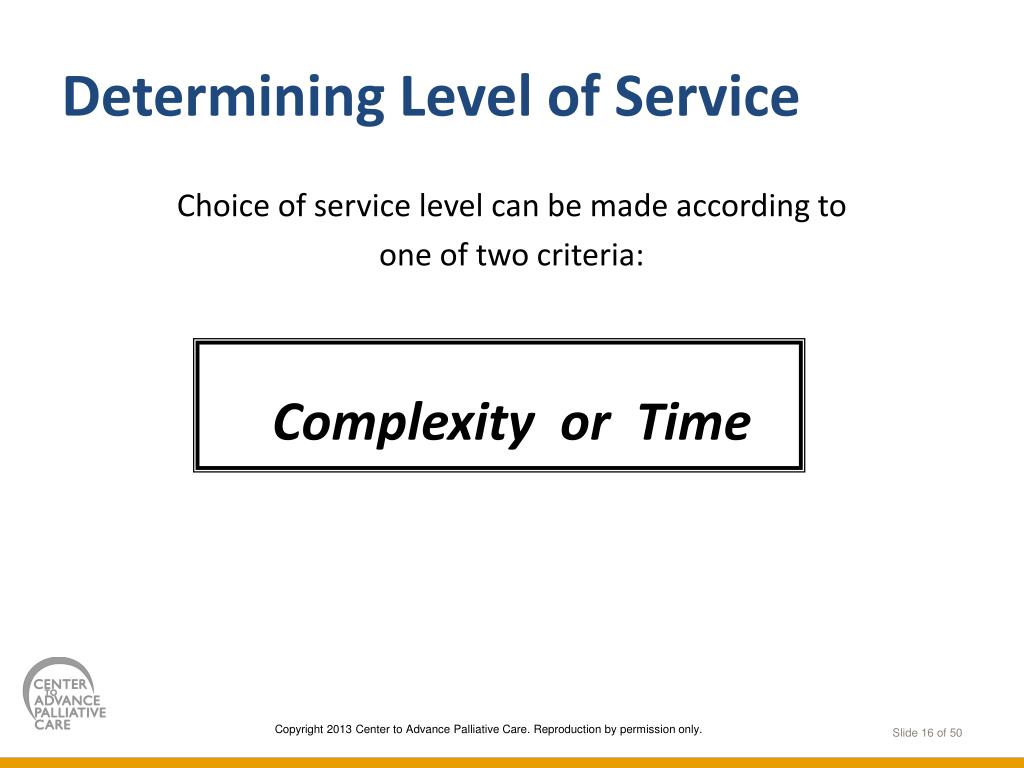 Determining Level of Service

Choice of service level can be made according to one of two criteria:

Complexity or Time

CENTER TO ADVANCE PALLIATIVE CARE

Copyright 2013 Center to Advance Palliative Care. Reproduction by permission only.

Slide 16 of 50